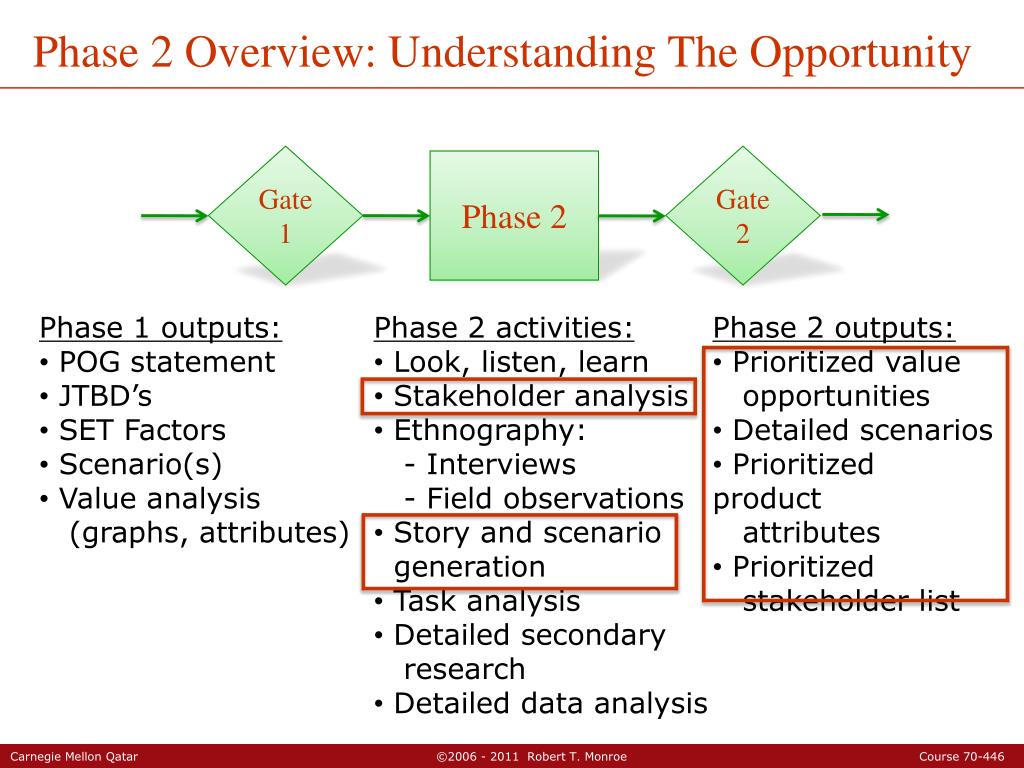 Phase 2 Overview: Understanding The Opportunity

Gate 1

Phase 2

Gate 2

Phase 1 outputs:
• POG statement
• JTBD's
• SET Factors
• Scenario(s)
• Value analysis (graphs, attributes)

Phase 2 activities:
• Look, listen, learn
• Stakeholder analysis
• Ethnography:
- Interviews
- Field observations
• Story and scenario generation
• Task analysis
• Detailed secondary research
• Detailed data analysis

Phase 2 outputs:
• Prioritized value opportunities
• Detailed scenarios
• Prioritized product attributes
• Prioritized stakeholder list

Carnegie Mellon Qatar ©2006 - 2011 Robert T. Monroe Course 70-446